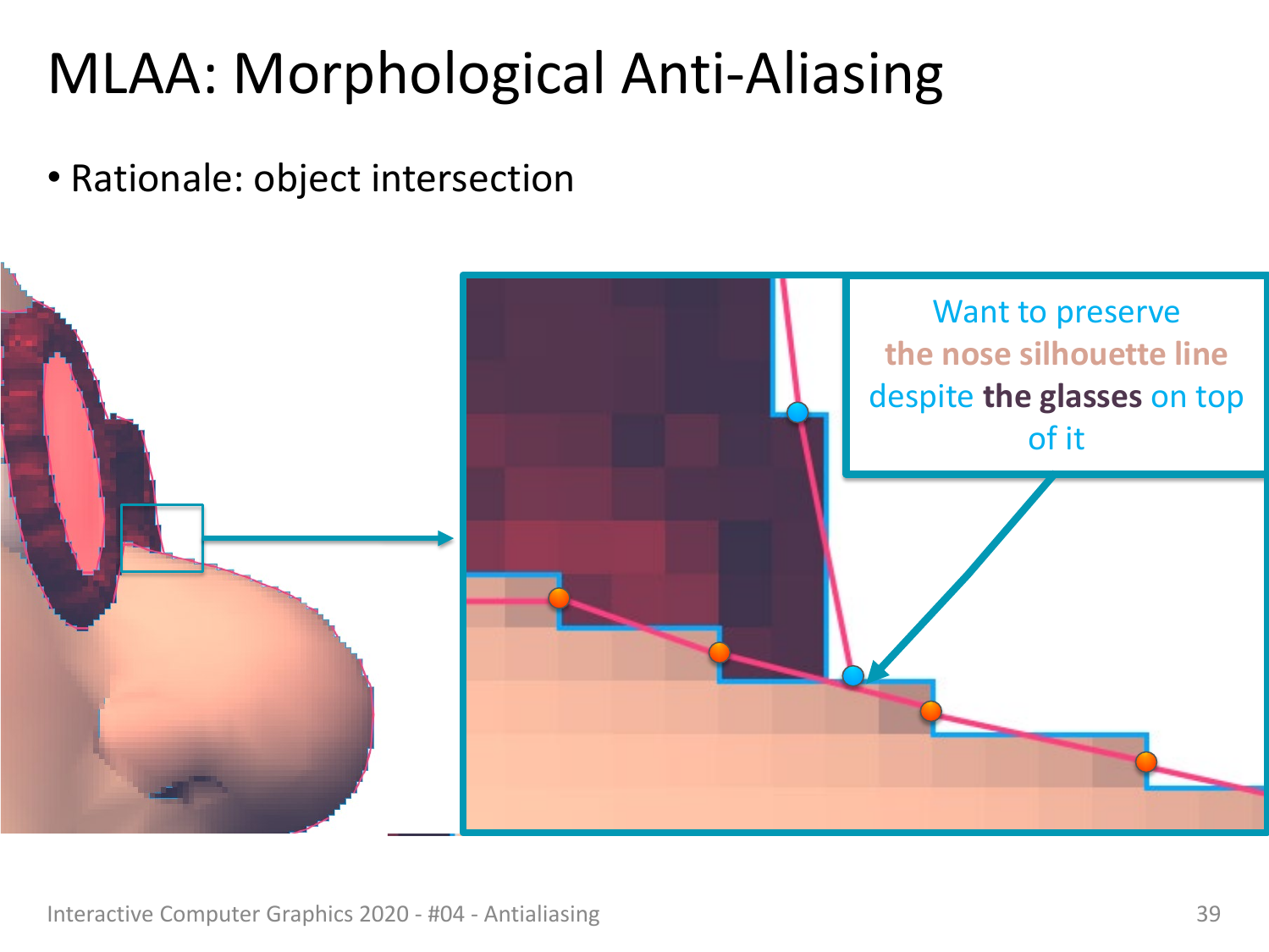 MLAA: Morphological Anti-Aliasing

• Rationale: object intersection

Want to preserve the nose silhouette line despite the glasses on top of it

Interactive Computer Graphics 2020 - #04 - Antialiasing

39